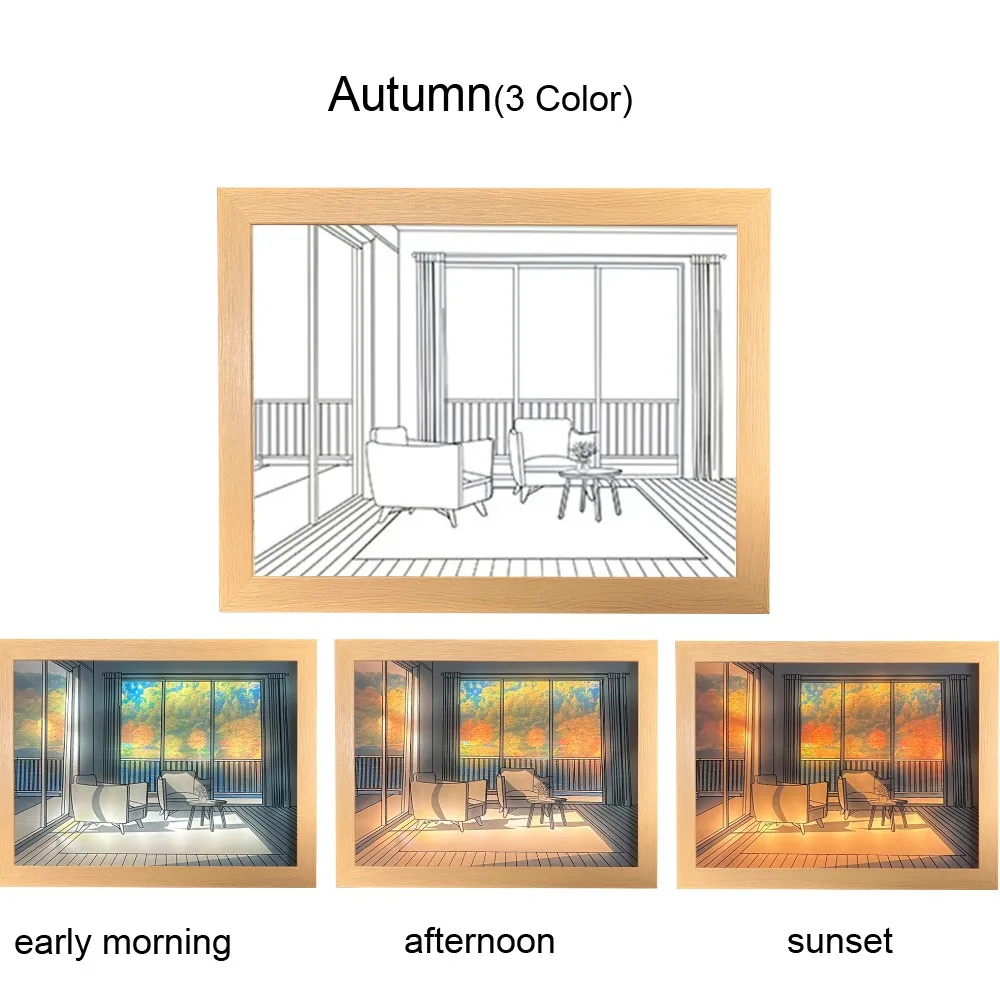 Autumn(3 Color)

early morning

afternoon

sunset